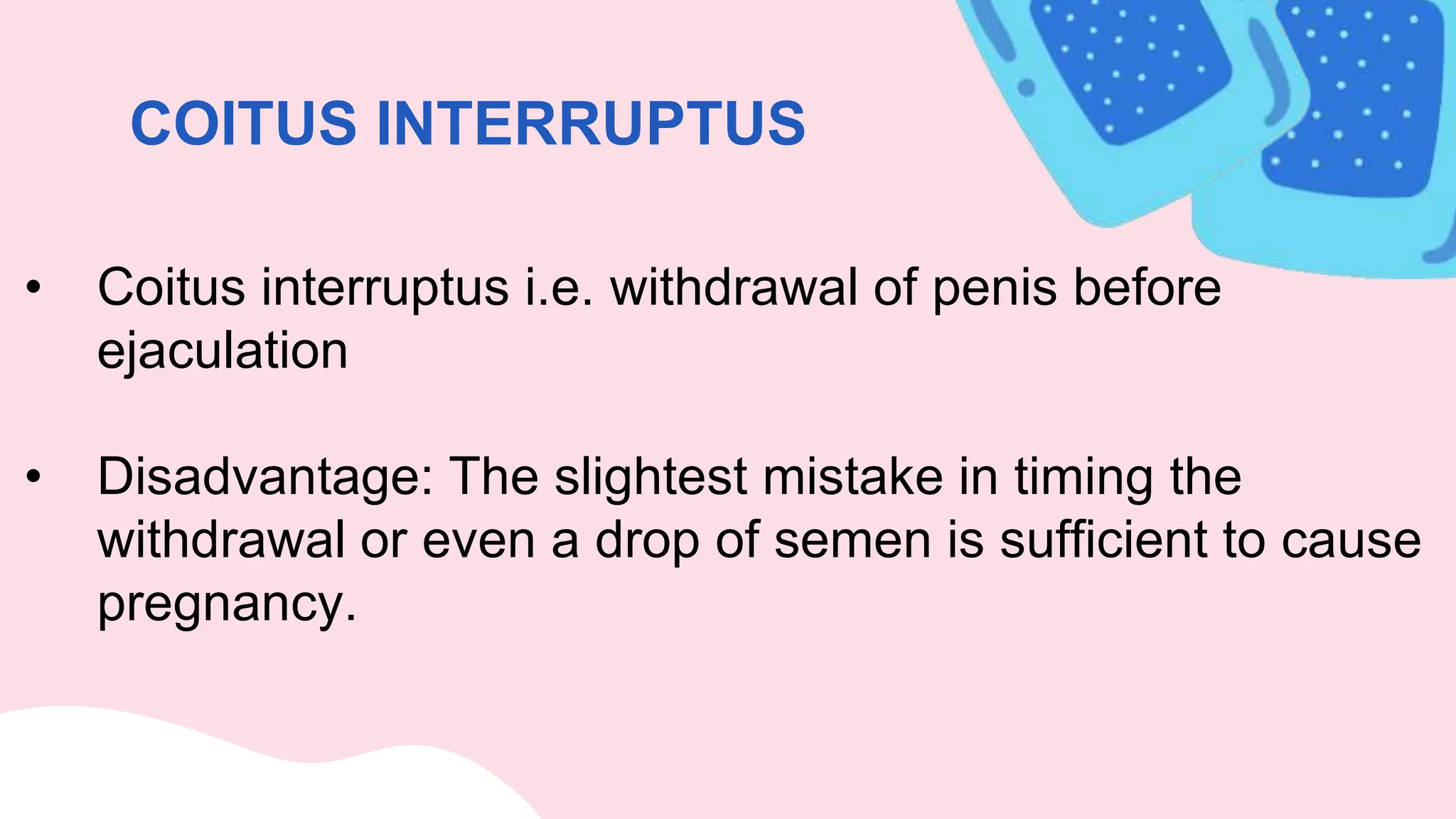 COITUS INTERRUPTUS

• Coitus interruptus i.e. withdrawal of penis before ejaculation

• Disadvantage: The slightest mistake in timing the withdrawal or even a drop of semen is sufficient to cause pregnancy.